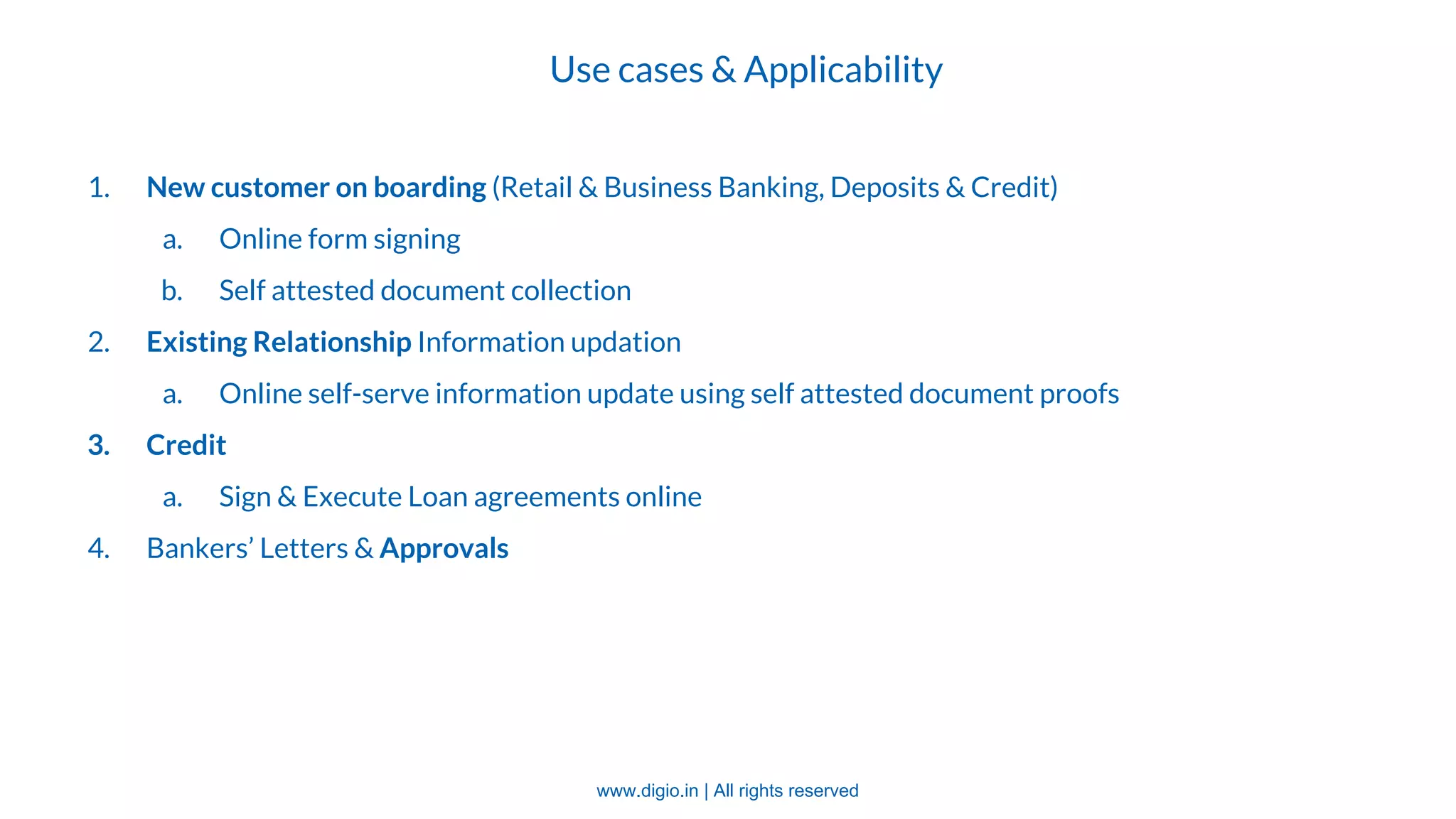 Use cases & Applicability

1. New customer on boarding (Retail & Business Banking, Deposits & Credit)
   a. Online form signing
   b. Self attested document collection
2. Existing Relationship Information updation
   a. Online self-serve information update using self attested document proofs
3. Credit
   a. Sign & Execute Loan agreements online
4. Bankers' Letters & Approvals

www.digio.in | All rights reserved